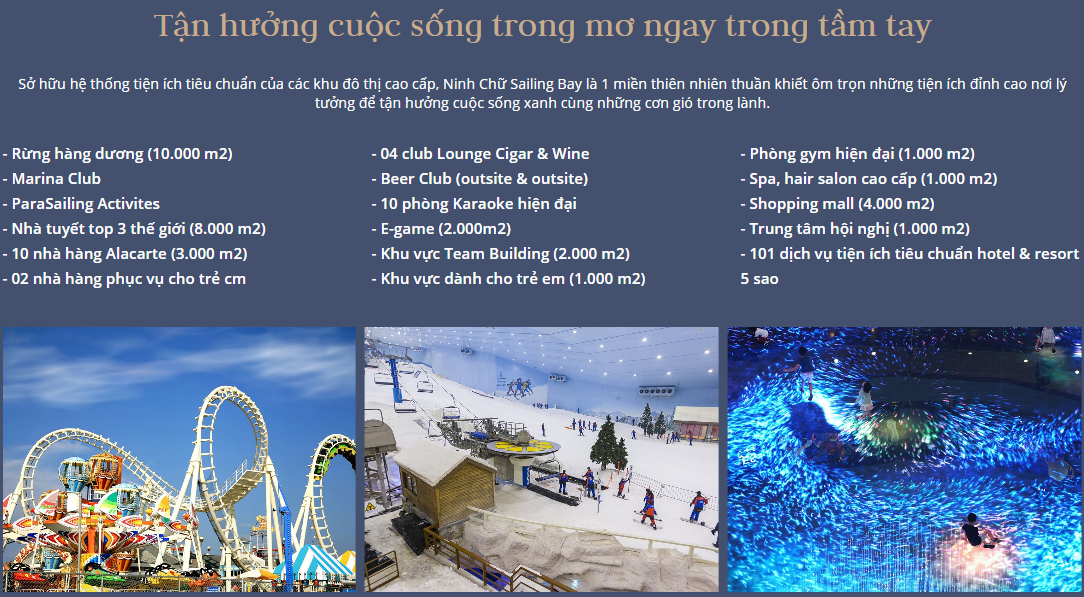 Tận hưởng cuộc sống trong mơ ngay trong tầm tay

Sở hữu hệ thống tiện ích tiêu chuẩn của các khu đô thị cao cấp, Ninh Chữ Sailing Bay là 1 miền thiên nhiên thuần khiết ôm trọn những tiện ích đỉnh cao nơi lý tưởng để tận hưởng cuộc sống xanh cùng những cơn gió trong lành.

- Rừng hàng dương (10.000 m2)
- Marina Club
- ParaSailing Activites
- Nhà tuyết top 3 thế giới (8.000 m2)
- 10 nhà hàng Alacarte (3.000 m2)
- 02 nhà hàng phục vụ cho trẻ cm

- 04 club Lounge Cigar & Wine
- Beer Club (outsite & outsite)
- 10 phòng Karaoke hiện đại
- E-game (2.000m2)
- Khu vực Team Building (2.000 m2)
- Khu vực dành cho trẻ em (1.000 m2)

- Phòng gym hiện đại (1.000 m2)
- Spa, hair salon cao cấp (1.000 m2)
- Shopping mall (4.000 m2)
- Trung tâm hội nghị (1.000 m2)
- 101 dịch vụ tiện ích tiêu chuẩn hotel & resort 5 sao